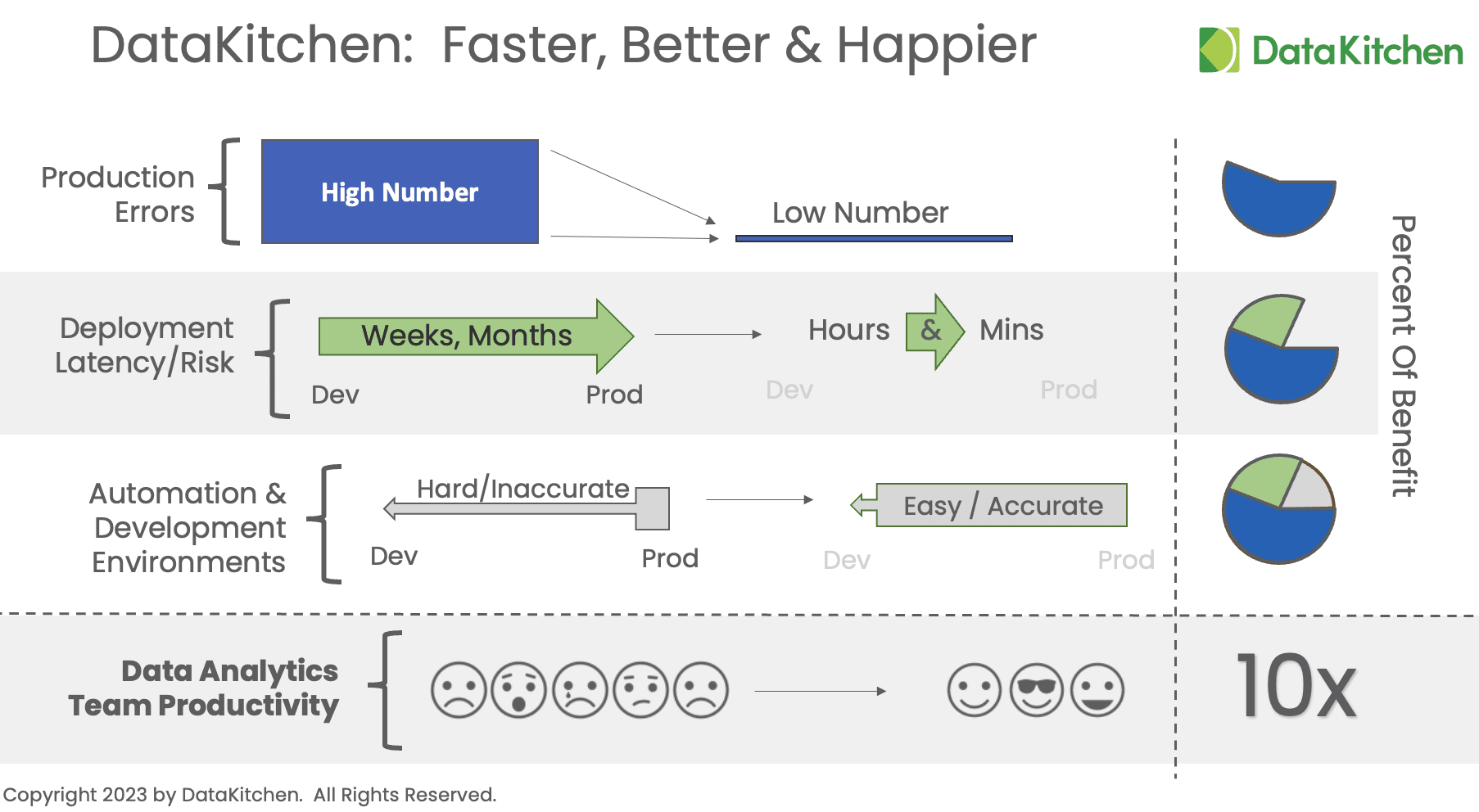 DataKitchen: Faster, Better & Happier

DataKitchen

Production Errors

High Number

Low Number

Deployment Latency/Risk

Weeks, Months

Dev

Prod

Hours & Mins

Dev

Prod

Automation & Development Environments

Hard/Inaccurate

Dev

Prod

Easy / Accurate

Dev

Prod

Percent Of Benefit

Data Analytics Team Productivity

10x

Copyright 2023 by DataKitchen. All Rights Reserved.